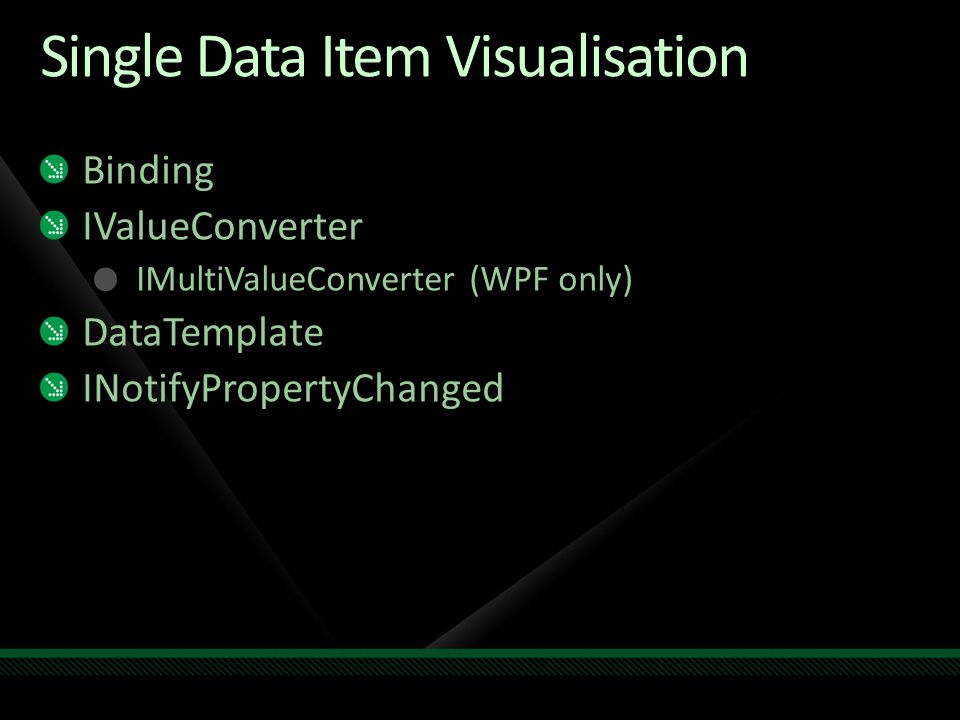 Single Data Item Visualisation

Binding
IValueConverter
IMultiValueConverter (WPF only)
DataTemplate
INotifyPropertyChanged